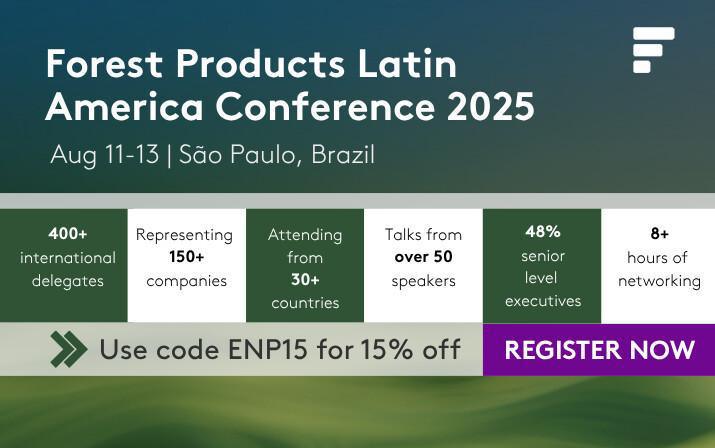 Forest Products Latin America Conference 2025

Aug 11-13 | São Paulo, Brazil

400+ international delegates

Representing 150+ companies

Attending from 30+ countries

Talks from over 50 speakers

48% senior level executives

8+ hours of networking

Use code ENP15 for 15% off

REGISTER NOW